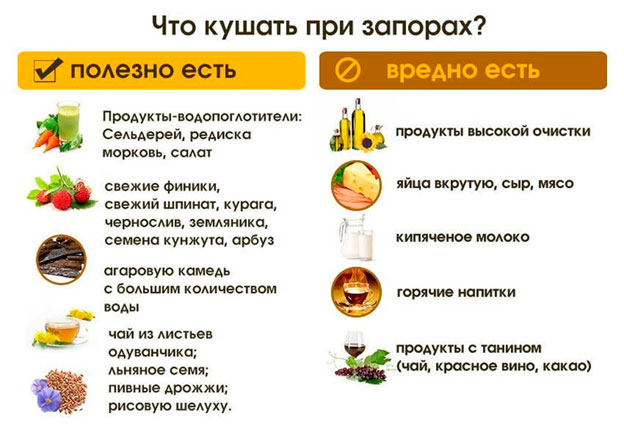 Что кушать при запорах?

полезно есть

Продукты-водопоглотители: Сельдерей, редиска морковь, салат

свежие финики, свежий шпинат, курага, чернослив, земляника, семена кунжута, арбуз

агаровую камедь с большим количеством воды

чай из листьев одуванчика; льняное семя; пивные дрожжи; рисовую шелуху.

вредно есть

продукты высокой очистки

яйца вкрутую, сыр, мясо

кипяченое молоко

горячие напитки

продукты с танином (чай, красное вино, какао)